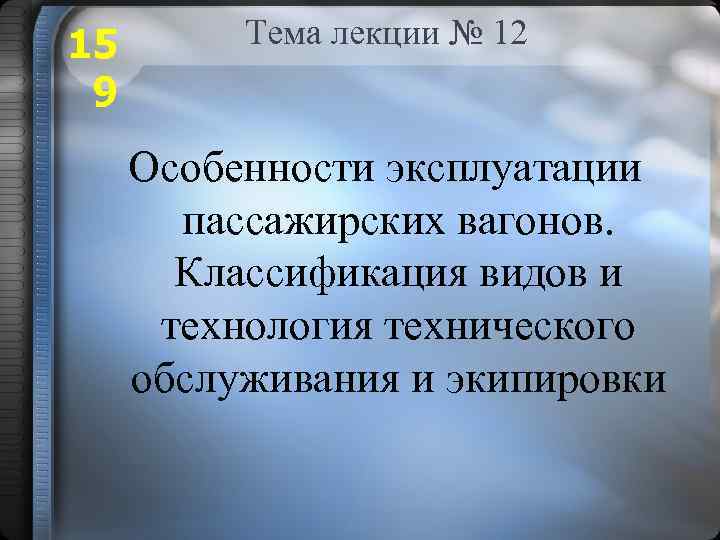 159

Тема лекции № 12

Особенности эксплуатации пассажирских вагонов. Классификация видов и технология технического обслуживания и экипировки